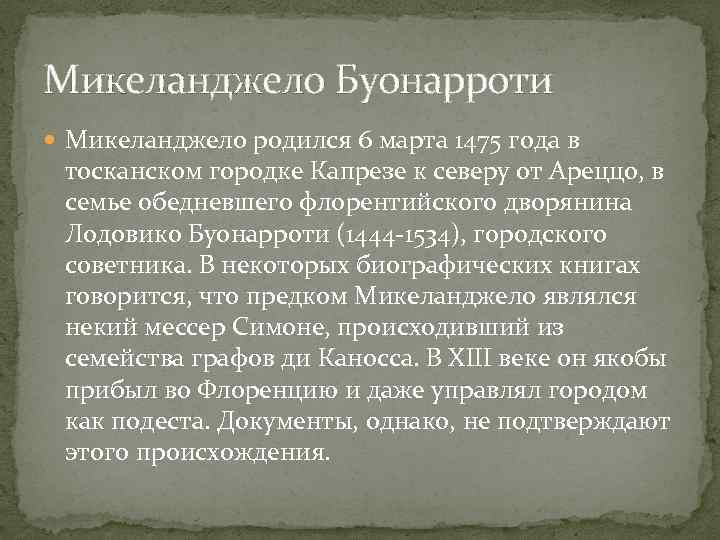 Микеланджело Буонарроти

Микеланджело родился 6 марта 1475 года в тосканском городке Капрезе к северу от Ареццо, в семье обедневшего флорентийского дворянина Лодовико Буонарроти (1444-1534), городского советника. В некоторых биографических книгах говорится, что предком Микеланджело являлся некий мессер Симоне, происходивший из семейства графов ди Каносса. В XIII веке он якобы прибыл во Флоренцию и даже управлял городом как подеста. Документы, однако, не подтверждают этого происхождения.